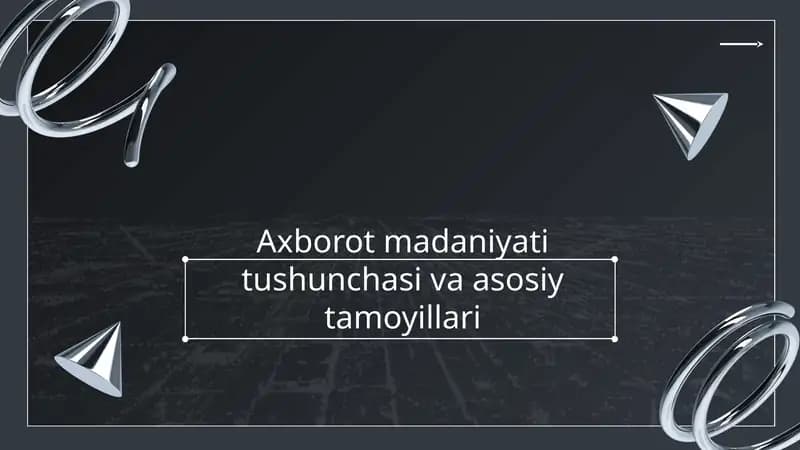 Axborot madaniyati tushunchasi va asosiy tamoyillari